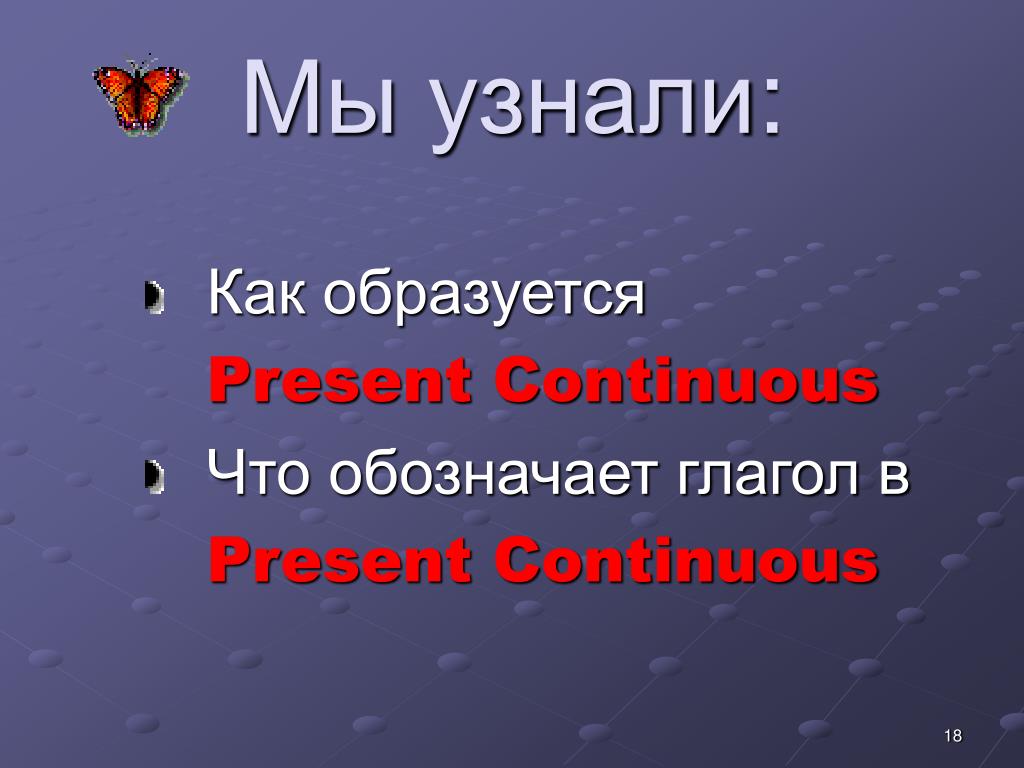 Мы узнали:

Как образуется Present Continuous

Что обозначает глагол в Present Continuous

18